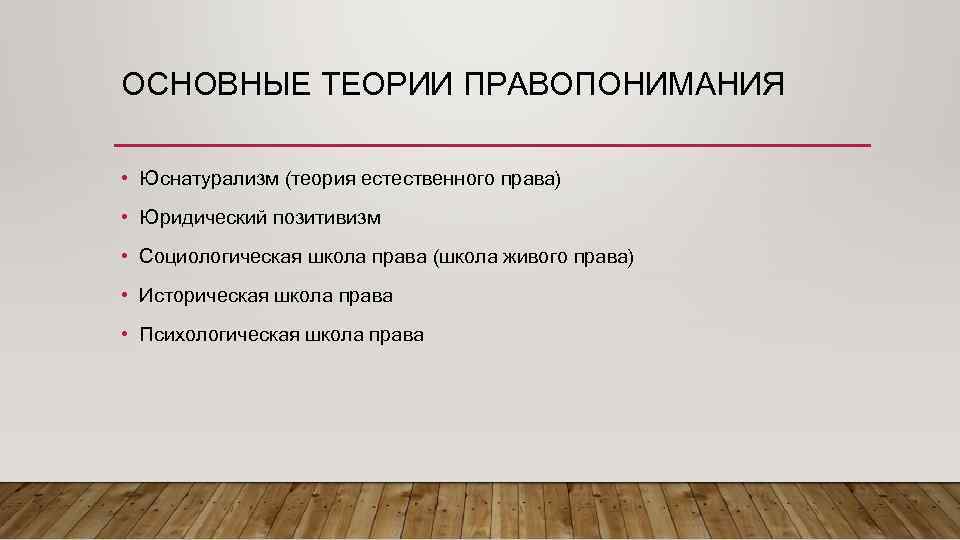 ОСНОВНЫЕ ТЕОРИИ ПРАВОПОНИМАНИЯ

• Юснатурализм (теория естественного права)
• Юридический позитивизм
• Социологическая школа права (школа живого права)
• Историческая школа права
• Психологическая школа права